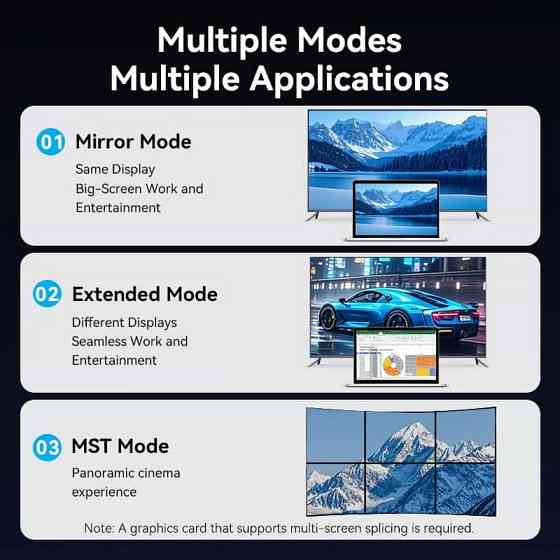 Multiple Modes
Multiple Applications

01 Mirror Mode
Same Display
Big-Screen Work and Entertainment

02 Extended Mode
Different Displays
Seamless Work and Entertainment

03 MST Mode
Panoramic cinema experience

Note: A graphics card that supports multi-screen splicing is required.